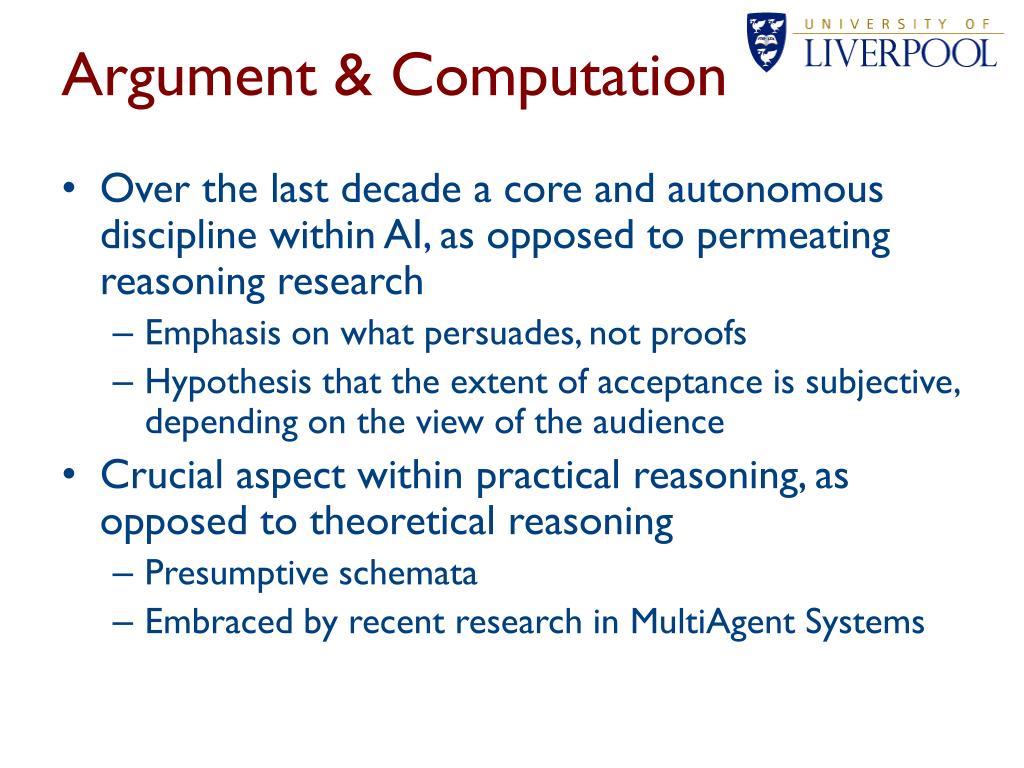 Argument & Computation

UNIVERSITY OF LIVERPOOL

• Over the last decade a core and autonomous discipline within AI, as opposed to permeating reasoning research
– Emphasis on what persuades, not proofs
– Hypothesis that the extent of acceptance is subjective, depending on the view of the audience
• Crucial aspect within practical reasoning, as opposed to theoretical reasoning
– Presumptive schemata
– Embraced by recent research in MultiAgent Systems